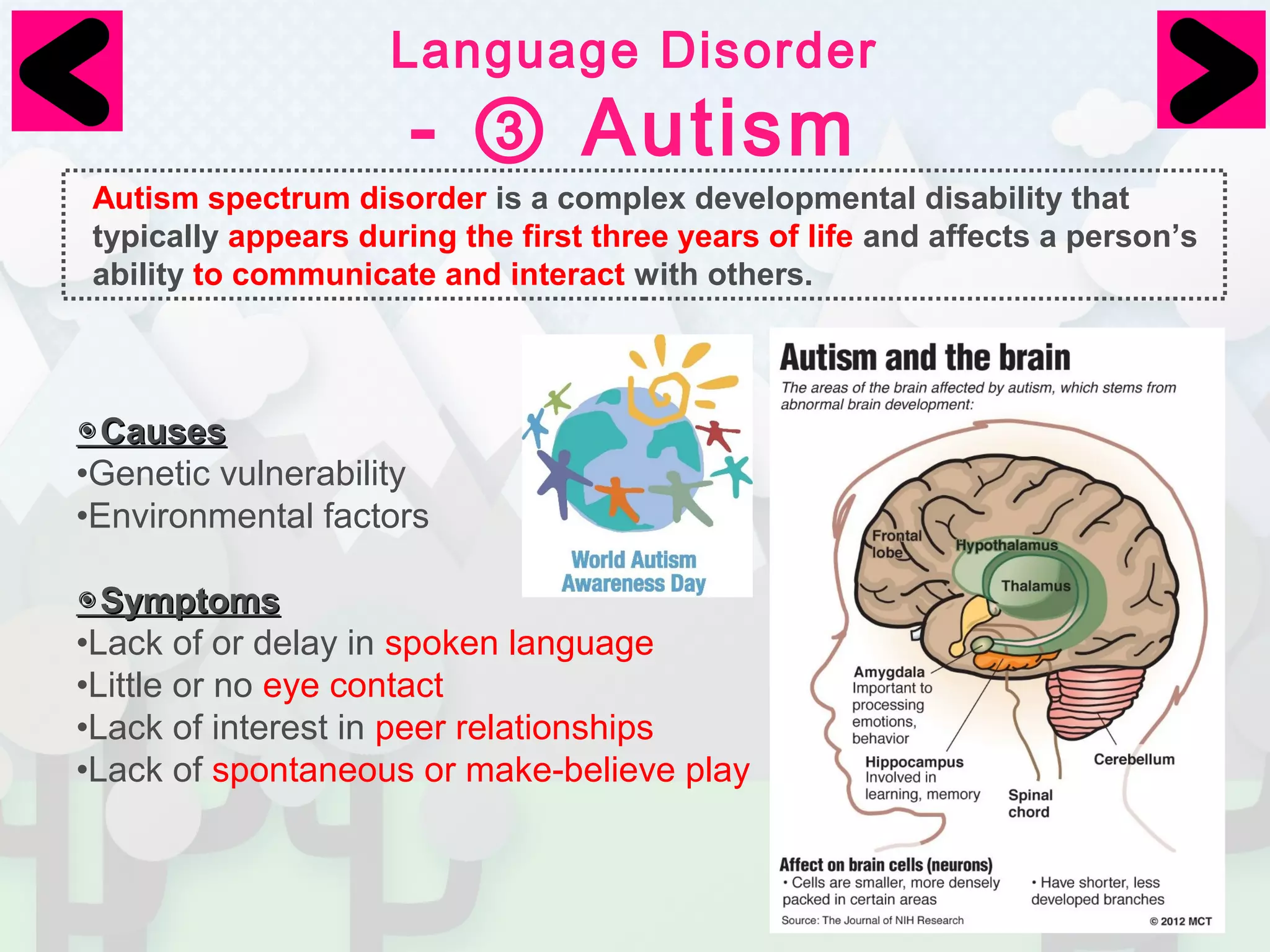 Language Disorder
- ③ Autism

Autism spectrum disorder is a complex developmental disability that typically appears during the first three years of life and affects a person's ability to communicate and interact with others.

◉Causes
•Genetic vulnerability
•Environmental factors

◉Symptoms
•Lack of or delay in spoken language
•Little or no eye contact
•Lack of interest in peer relationships
•Lack of spontaneous or make-believe play

World Autism Awareness Day

Autism and the brain
The areas of the brain affected by autism, which stems from abnormal brain development:

Frontal lobe
Hypothalamus
Thalamus
Amygdala
Important to processing emotions, behavior
Hippocampus
Involved in learning, memory
Spinal chord
Cerebellum

Affect on brain cells (neurons)
• Cells are smaller, more densely packed in certain areas
• Have shorter, less developed branches
Source: The Journal of NIH Research
© 2012 MCT